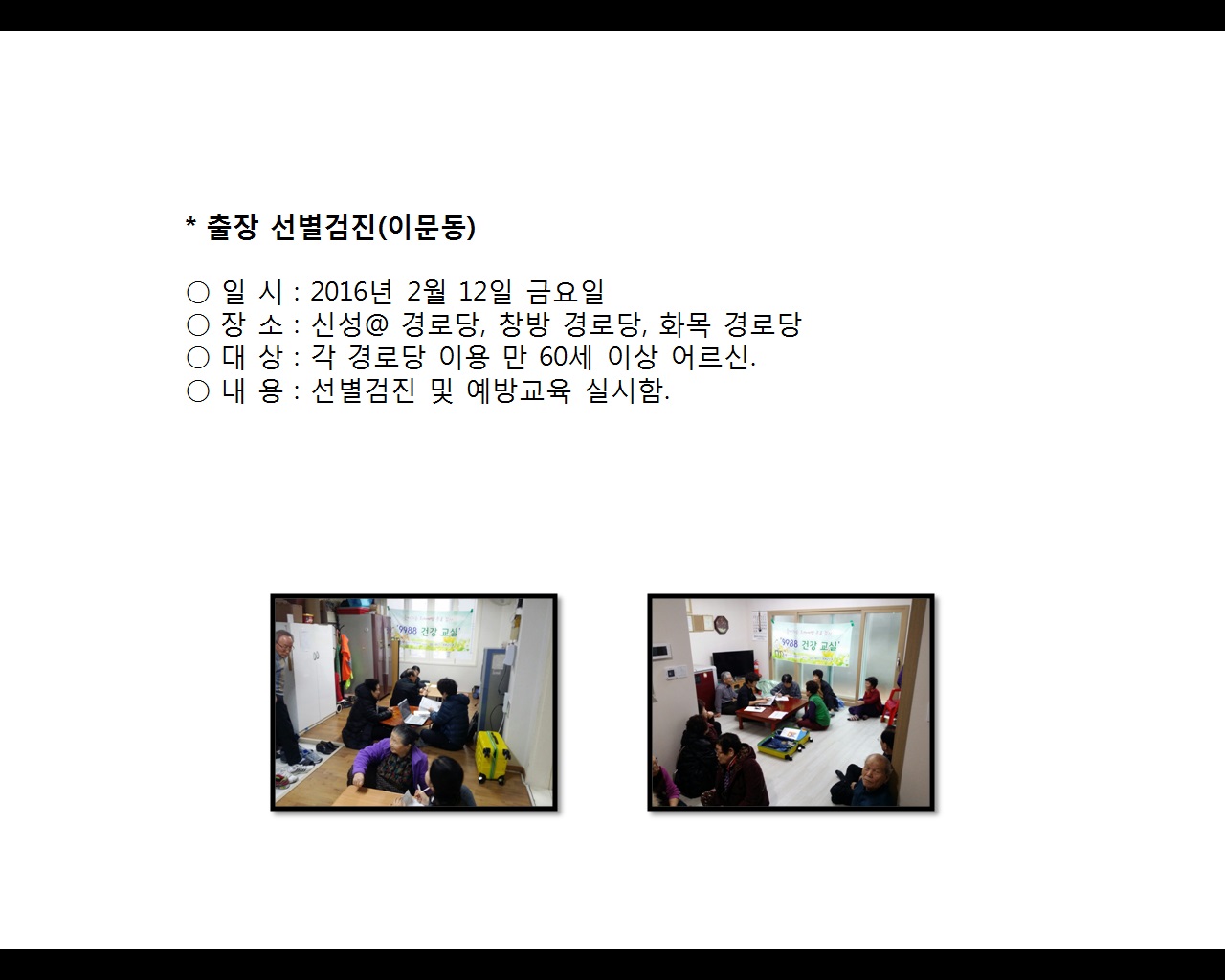 * 출장 선별검진(이문동)

○ 일 시 : 2016년 2월 12일 금요일
○ 장 소 : 신성@ 경로당, 창방 경로당, 화목 경로당
○ 대 상 : 각 경로당 이용 만 60세 이상 어르신.
○ 내 용 : 선별검진 및 예방교육 실시함.

'9988 건강 교실'

'9988 건강 교실'